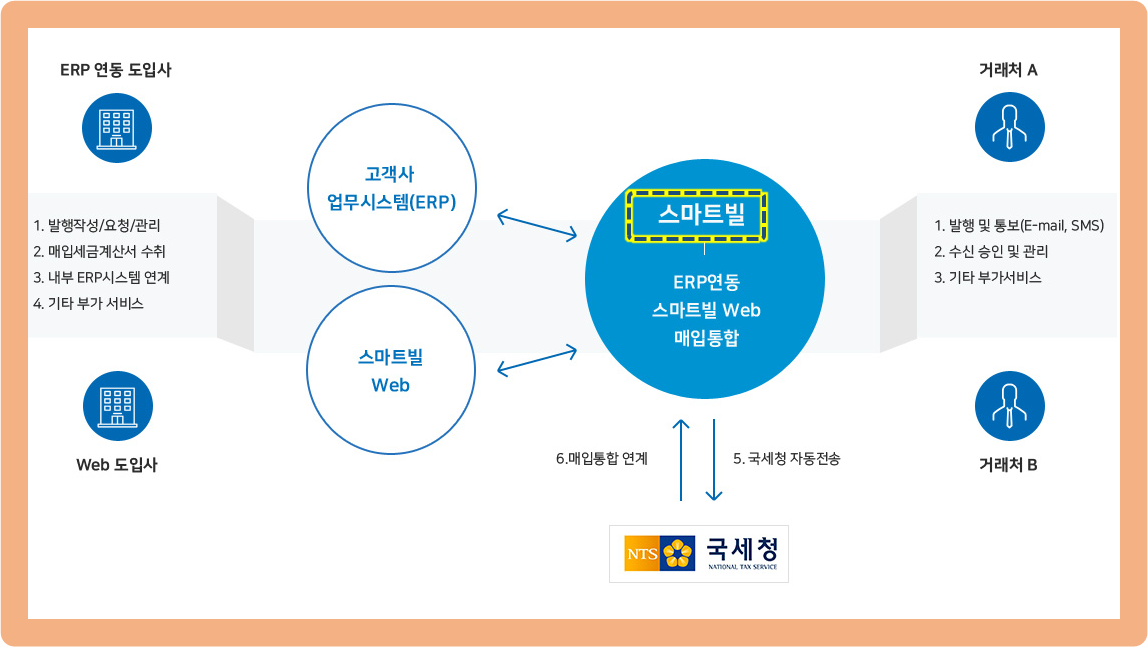 ERP 연동 도입사

1. 발행작성/요청/관리
2. 매입세금계산서 수취
3. 내부 ERP시스템 연계
4. 기타 부가 서비스

Web 도입사

고객사
업무시스템(ERP)

스마트빌
Web

스마트빌

ERP연동
스마트빌 Web
매입통합

6.매입통합 연계

5. 국세청 자동전송

NTS 국세청
NATIONAL TAX SERVICE

거래처 A

1. 발행 및 통보(E-mail, SMS)
2. 수신 승인 및 관리
3. 기타 부가서비스

거래처 B